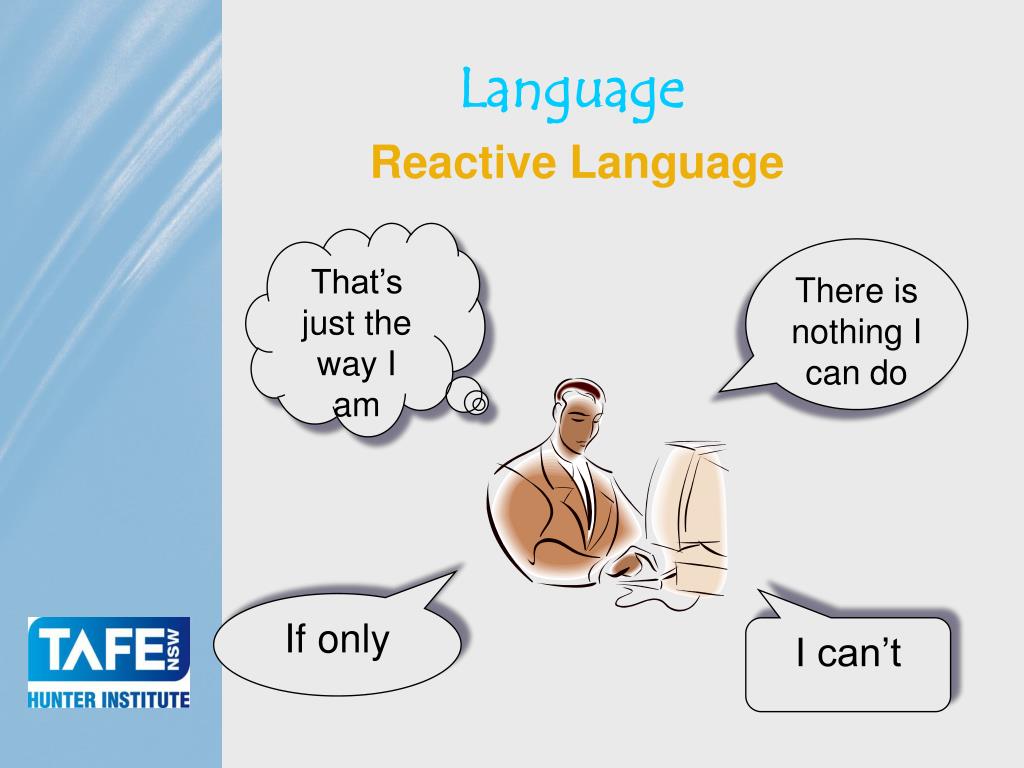 Language

Reactive Language

That's just the way I am

There is nothing I can do

If only

I can't

TAFE NSW
HUNTER INSTITUTE